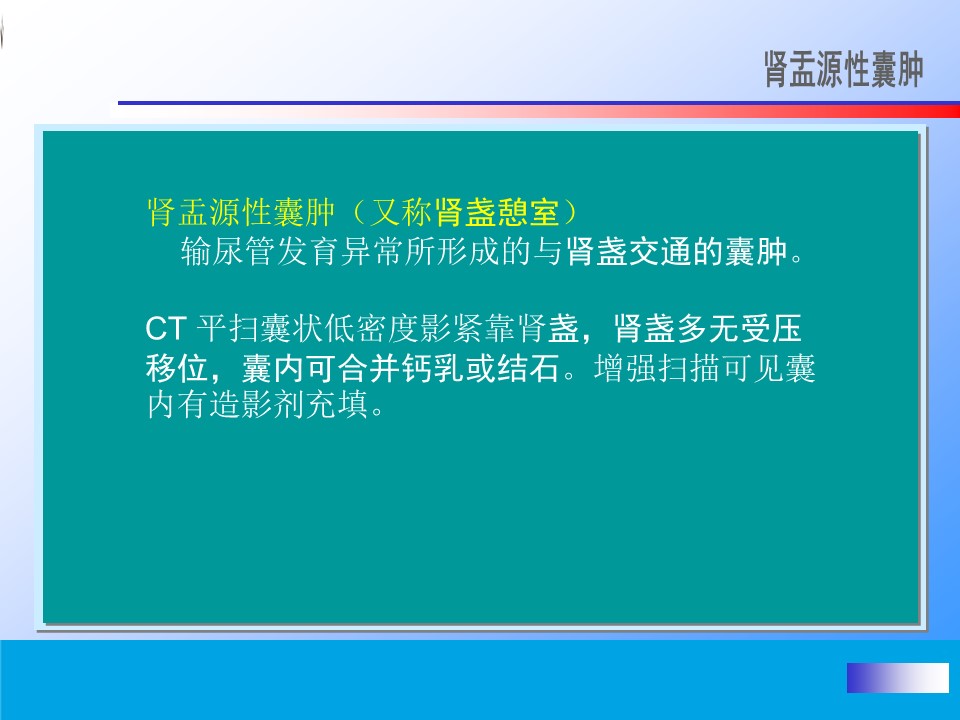 肾盂源性囊肿

肾盂源性囊肿（又称肾盏憩室）
输尿管发育异常所形成的与肾盏交通的囊肿。

CT 平扫囊状低密度影紧靠肾盏，肾盏多无受压移位，囊内可合并钙乳或结石。增强扫描可见囊内有造影剂充填。